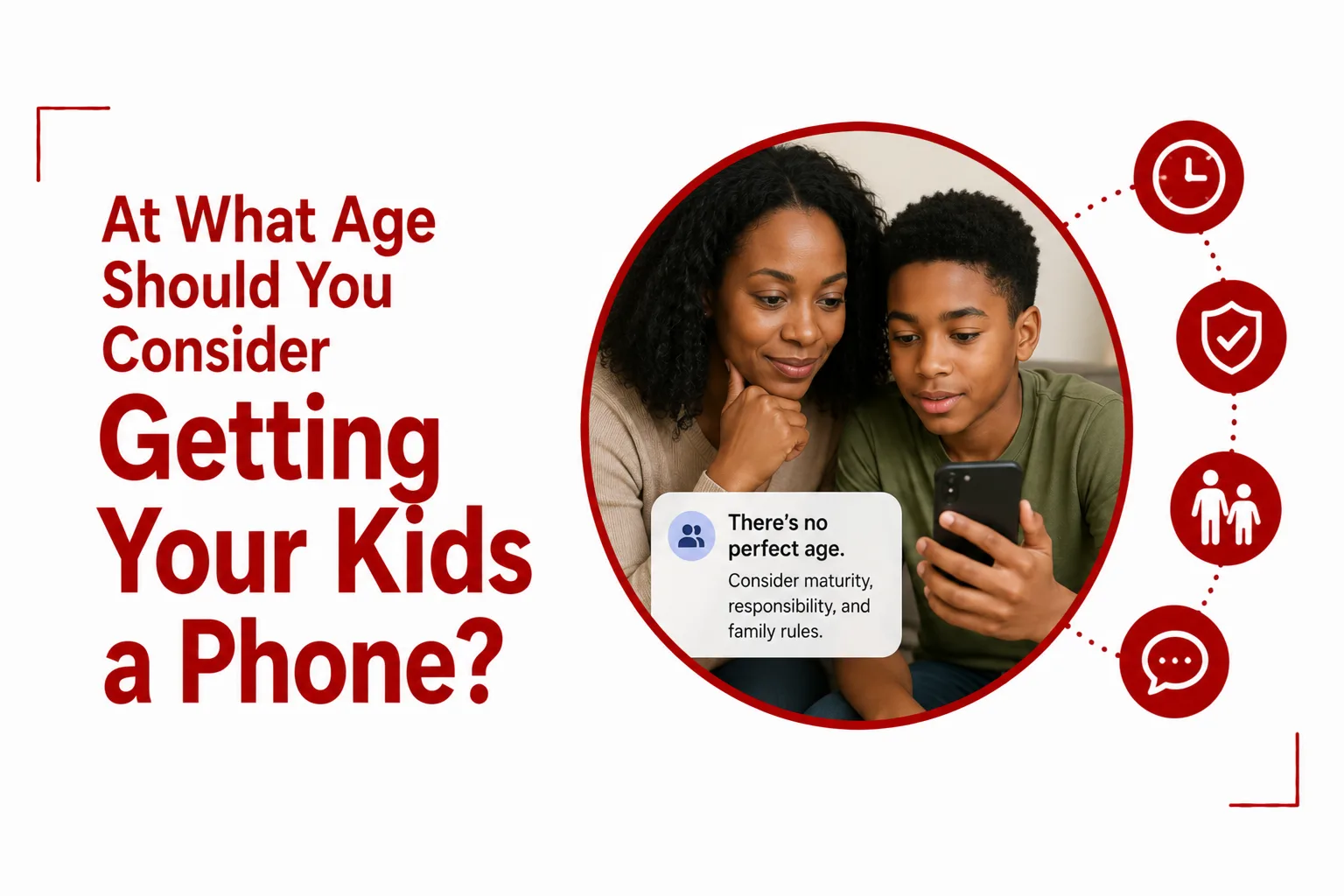 At What Age Should You Consider Getting Your Kids a Phone?

There's no perfect age.

Consider maturity, responsibility, and family rules.